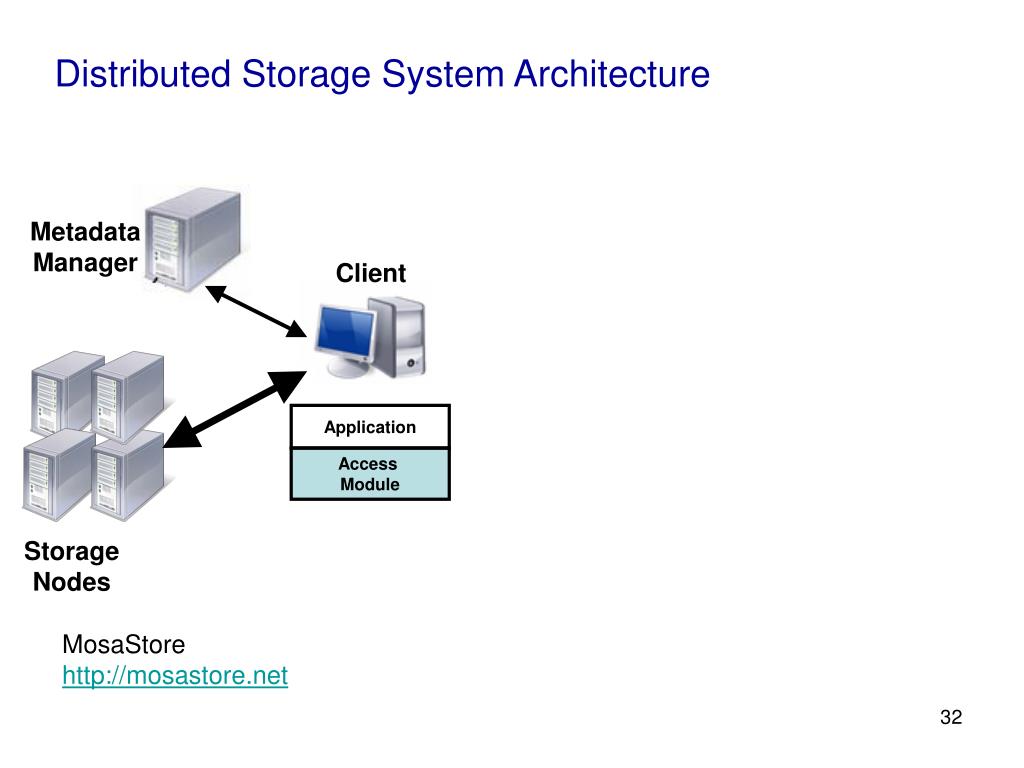 Distributed Storage System Architecture

Metadata Manager

Client

Application

Access Module

Storage Nodes

MosaStore
http://mosastore.net

32